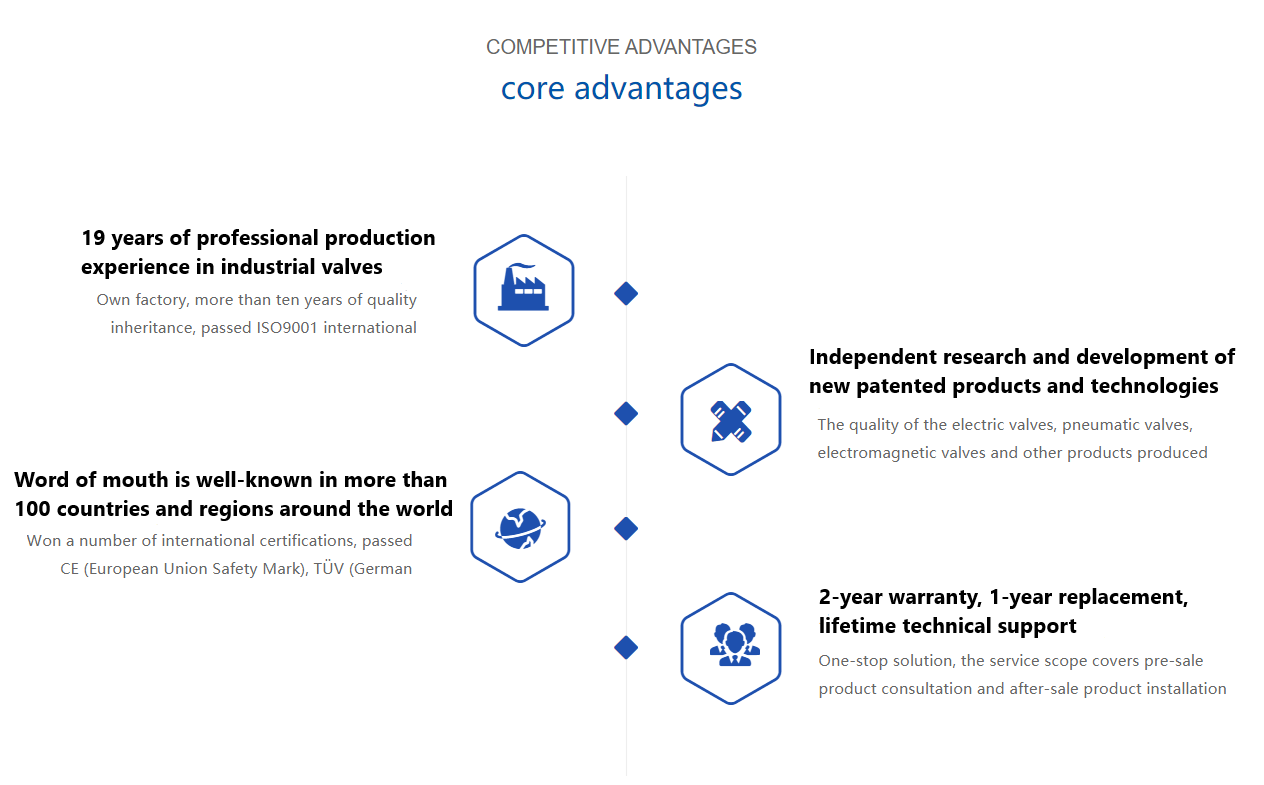 COMPETITIVE ADVANTAGES

core advantages

19 years of professional production experience in industrial valves

Own factory, more than ten years of quality inheritance, passed ISO9001 international

Independent research and development of new patented products and technologies

The quality of the electric valves, pneumatic valves, electromagnetic valves and other products produced

Word of mouth is well-known in more than 100 countries and regions around the world

Won a number of international certifications, passed CE (European Union Safety Mark), TÜV (German

2-year warranty, 1-year replacement, lifetime technical support

One-stop solution, the service scope covers pre-sale product consultation and after-sale product installation